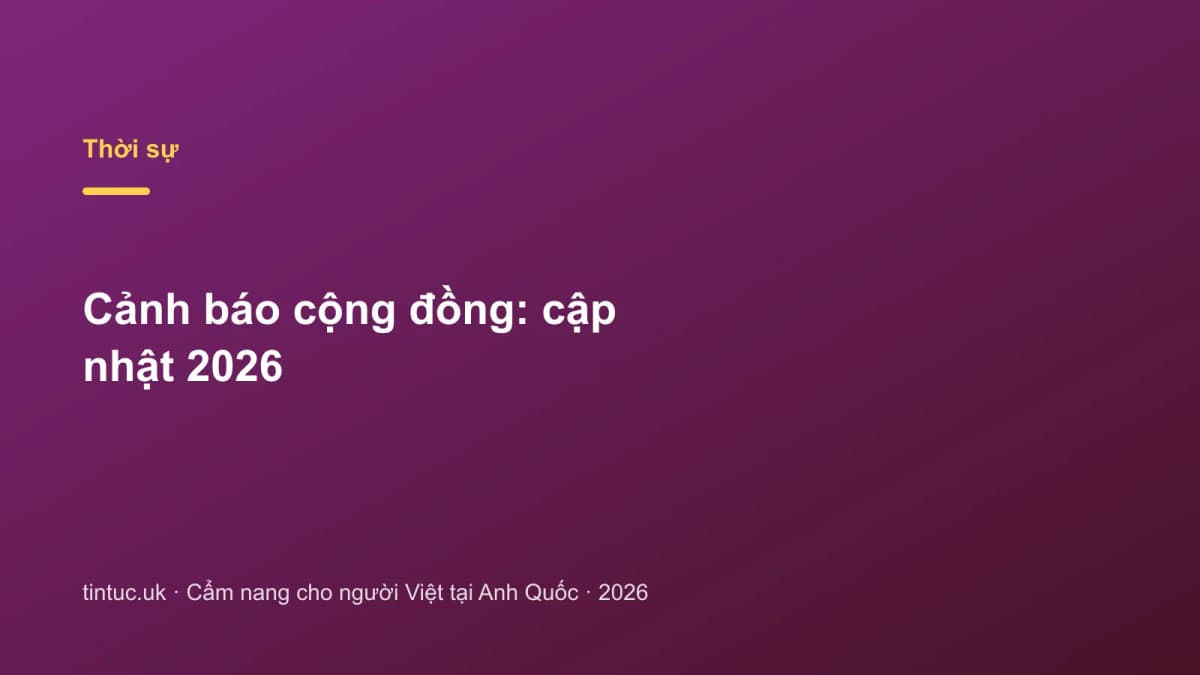 Thời sự

Cảnh báo cộng đồng: cập nhật 2026

tintuc.uk · Cẩm nang cho người Việt tại Anh Quốc · 2026